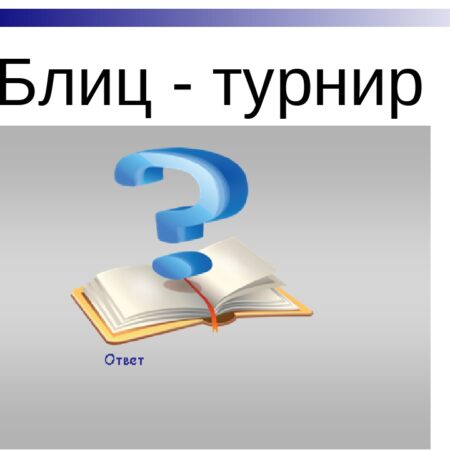 Блиц - турнир

Ответ